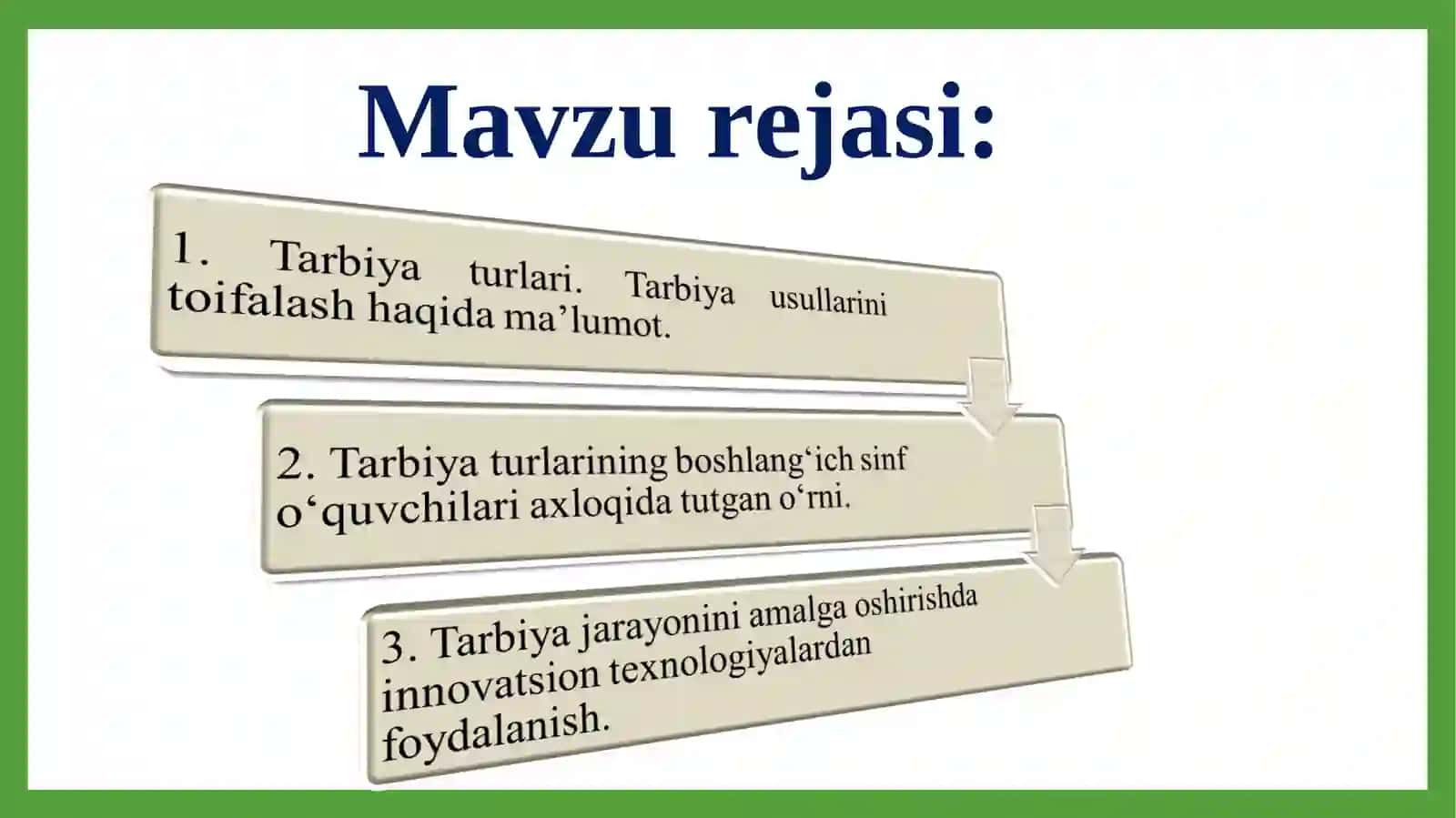 Mavzu rejasi:

1. Tarbiya turlari. Tarbiya usullarini toifalash haqida ma’lumot.

2. Tarbiya turlarining boshlang‘ich sinf o‘quvchilari axloqida tutgan o‘rni.

3. Tarbiya jarayonini amalga oshirishda innovatsion texnologiyalardan foydalanish.